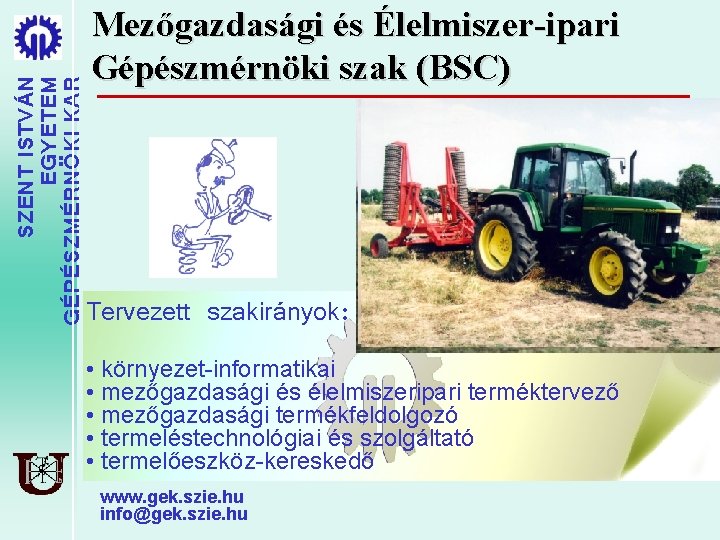 SZENT ISTVÁN EGYETEM GÉPÉSZMÉRNÖKI KAR

Mezőgazdasági és Élelmiszer-ipari Gépészmérnöki szak (BSC)

Tervezett szakirányok:

• környezet-informatikai
• mezőgazdasági és élelmiszeripari terméktervező
• mezőgazdasági termékfeldolgozó
• termeléstechnológiai és szolgáltató
• termelőeszköz-kereskedő

www.gek.szie.hu
info@gek.szie.hu